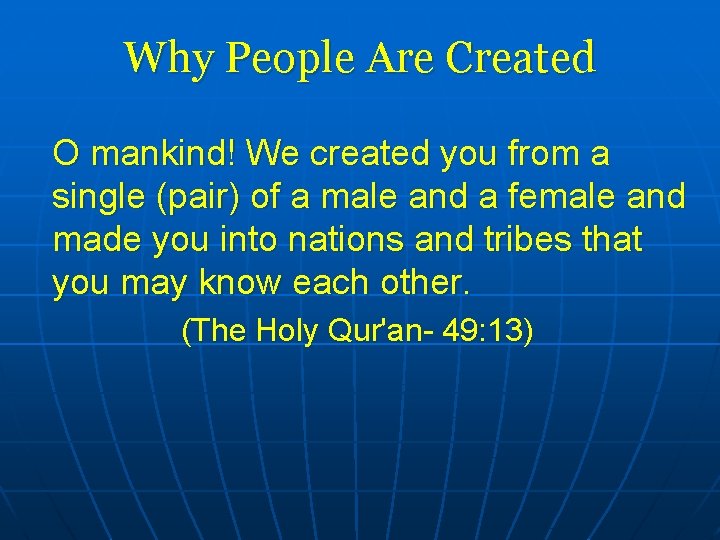 Why People Are Created

O mankind! We created you from a single (pair) of a male and a female and made you into nations and tribes that you may know each other.

(The Holy Qur'an- 49:13)